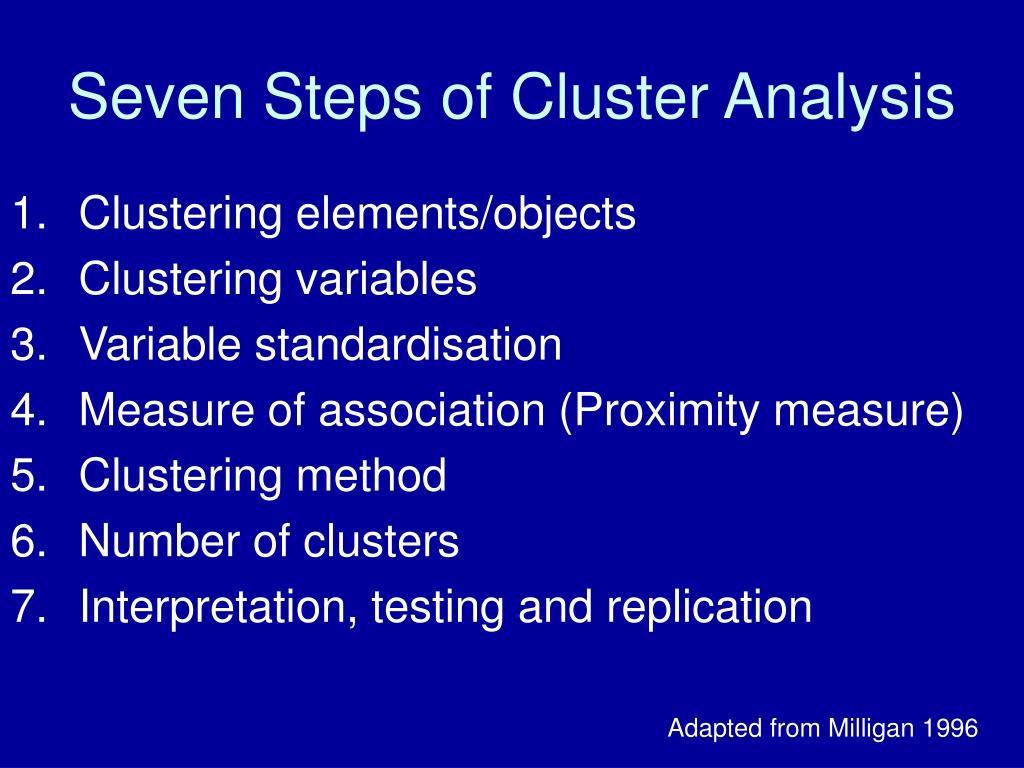 Seven Steps of Cluster Analysis

1. Clustering elements/objects
2. Clustering variables
3. Variable standardisation
4. Measure of association (Proximity measure)
5. Clustering method
6. Number of clusters
7. Interpretation, testing and replication

Adapted from Milligan 1996